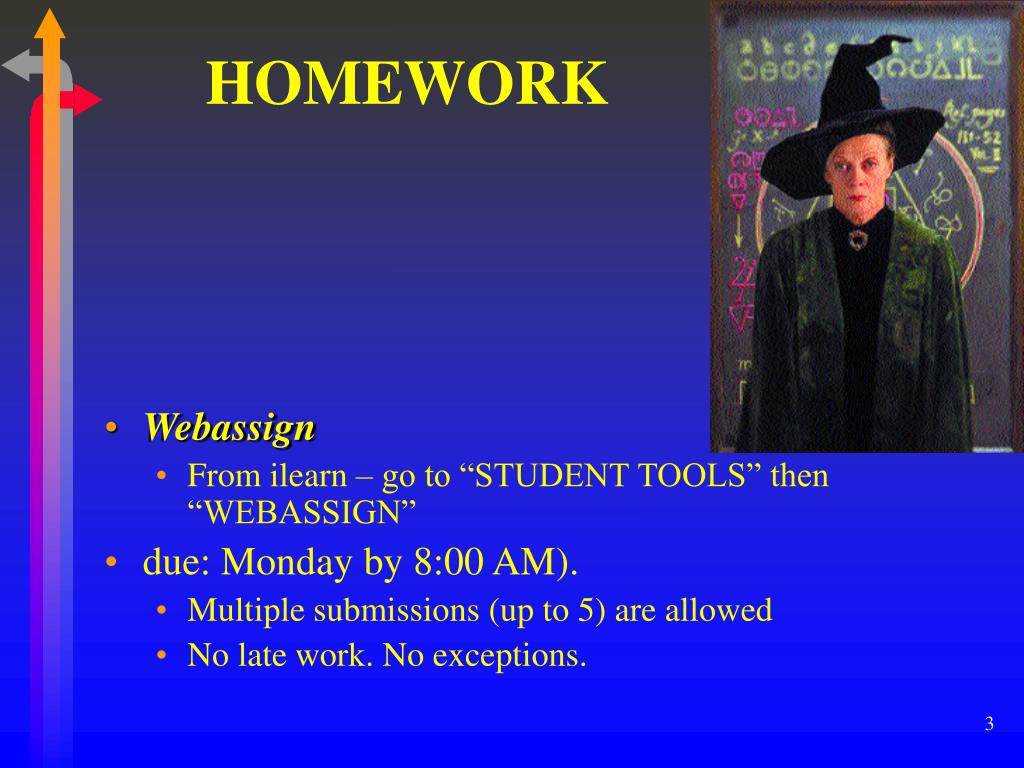 HOMEWORK

• Webassign
  • From ilearn – go to “STUDENT TOOLS” then “WEBASSIGN”
• due: Monday by 8:00 AM).
  • Multiple submissions (up to 5) are allowed
  • No late work. No exceptions.

3